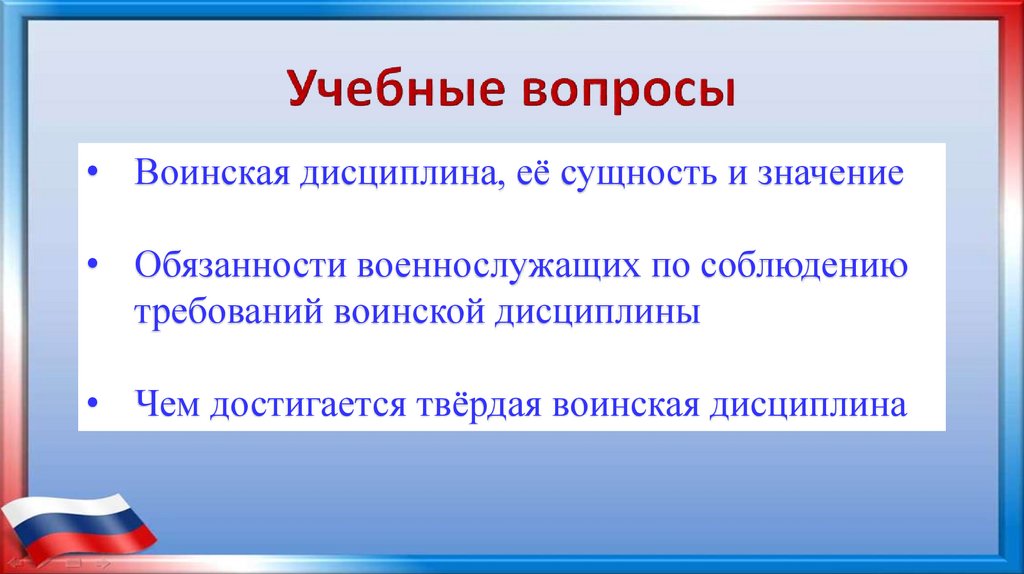 Учебные вопросы

• Воинская дисциплина, её сущность и значение

• Обязанности военнослужащих по соблюдению требований воинской дисциплины

• Чем достигается твёрдая воинская дисциплина